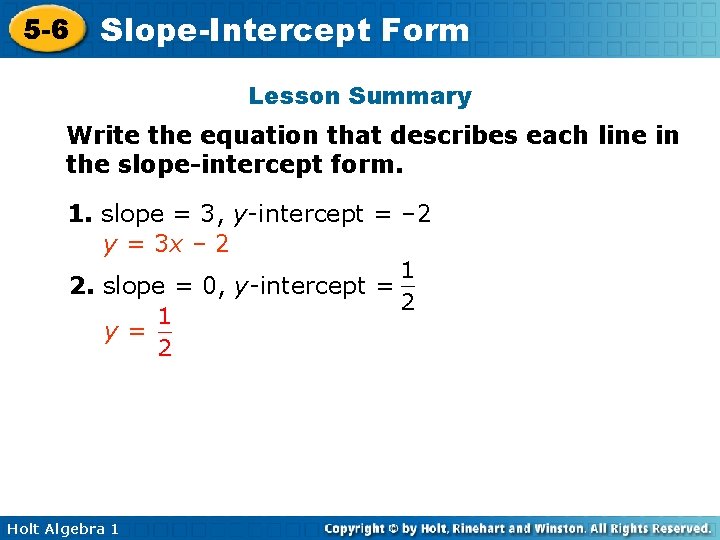 5-6 Slope-Intercept Form

Lesson Summary

Write the equation that describes each line in the slope-intercept form.

1. slope = 3, $y$-intercept = –2
$y = 3x – 2$

2. slope = 0, $y$-intercept = $\frac{1}{2}$
$y = \frac{1}{2}$

Holt Algebra 1

Copyright © by Holt, Rinehart and Winston. All Rights Reserved.